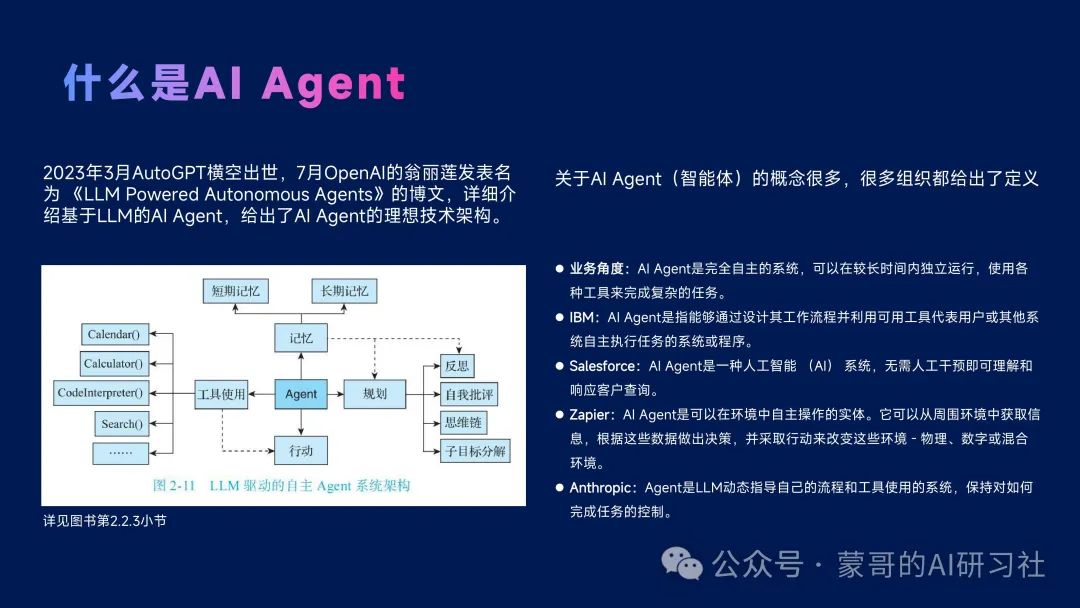 什么是AI Agent

2023年3月AutoGPT横空出世，7月OpenAI的翁丽莲发表名为《LLM Powered Autonomous Agents》的博文，详细介绍基于LLM的AI Agent，给出了AI Agent的理想技术架构。

短期记忆
长期记忆
记忆
Calendar()
Calculator()
CodeInterpreter()
Search()
……
工具使用
Agent
规划
反思
自我批评
思维链
子目标分解
行动

图 2-11 LLM 驱动的自主 Agent 系统架构

详见图书第2.2.3小节

关于AI Agent（智能体）的概念很多，很多组织都给出了定义

● 业务角度：AI Agent是完全自主的系统，可以在较长时间内独立运行，使用各种工具来完成复杂的任务。
● IBM：AI Agent是指能够通过设计其工作流程并利用可用工具代表用户或其他系统自主执行任务的系统或程序。
● Salesforce：AI Agent是一种人工智能（AI）系统，无需人工干预即可理解和响应客户查询。
● Zapier：AI Agent是可以在环境中自主操作的实体。它可以从周围环境中获取信息，根据这些数据做出决策，并采取行动来改变这些环境 - 物理、数字或混合环境。
● Anthropic：Agent是LLM动态指导自己的流程和工具使用的系统，保持对如何完成任务的控制。

公众号 · 蒙哥的AI研习社